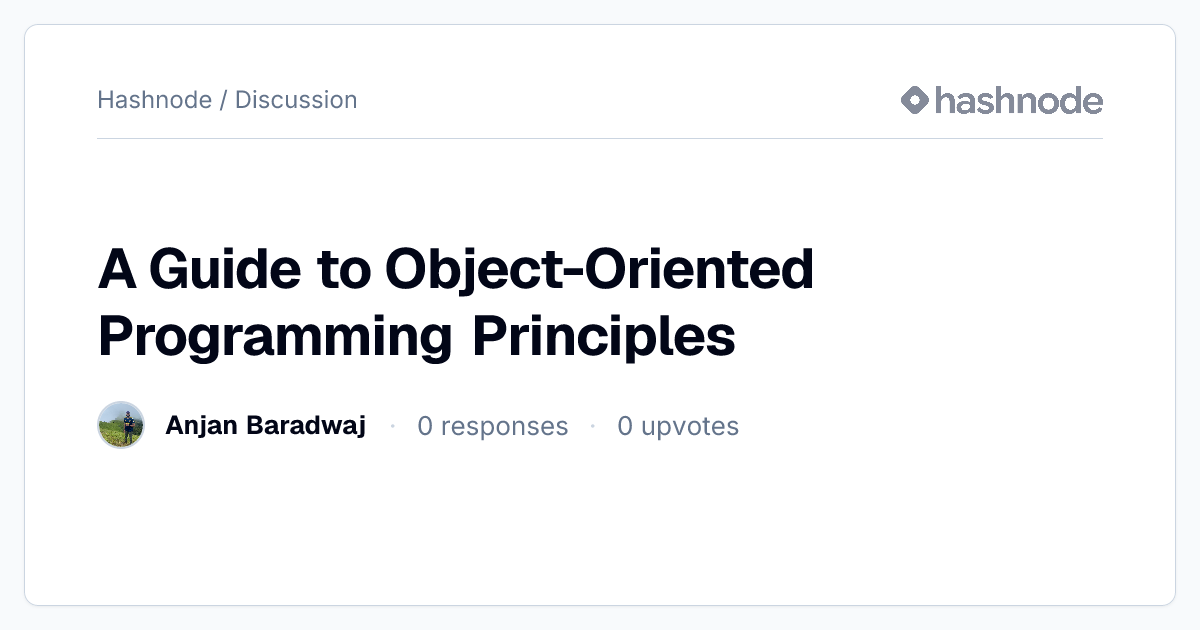 Hashnode / Discussion

hashnode

A Guide to Object-Oriented Programming Principles

Anjan Baradwaj · 0 responses · 0 upvotes